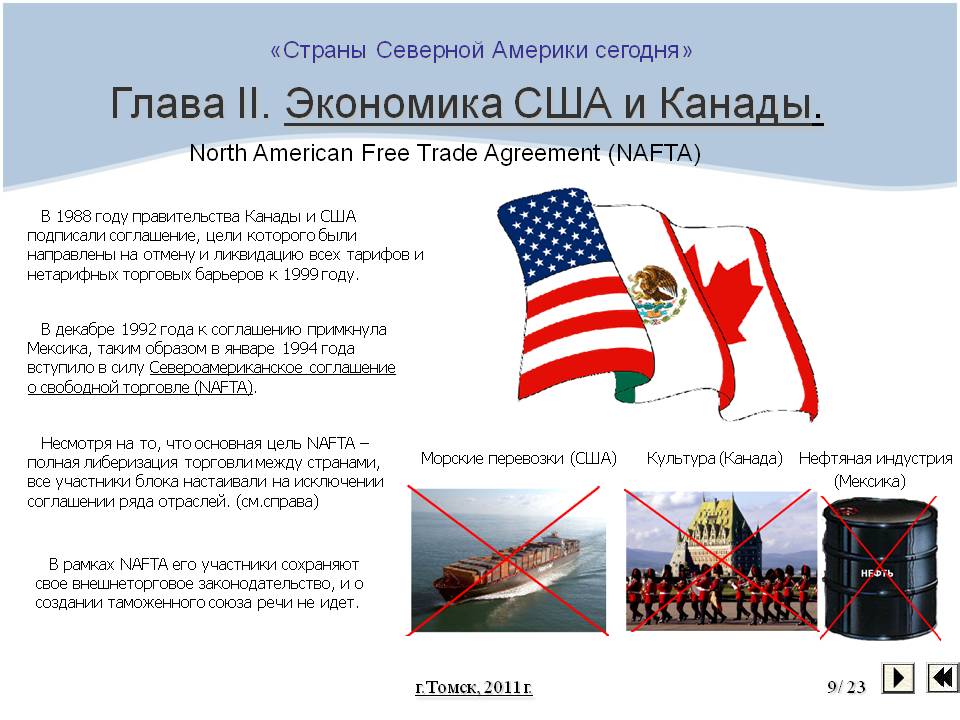 «Страны Северной Америки сегодня»

Глава II. Экономика США и Канады.

North American Free Trade Agreement (NAFTA)

В 1988 году правительства Канады и США подписали соглашение, цели которого были направлены на отмену и ликвидацию всех тарифов и нетарифных торговых барьеров к 1999 году.

В декабре 1992 года к соглашению примкнула Мексика, таким образом в январе 1994 года вступило в силу Североамериканское соглашение о свободной торговле (NAFTA).

Несмотря на то, что основная цель NAFTA – полная либеризация торговли между странами, все участники блока настаивали на исключении соглашении ряда отраслей. (см.справа)

В рамках NAFTA его участники сохраняют свое внешнеторговое законодательство, и о создании таможенного союза речи не идет.

Морские перевозки (США)

Культура (Канада)

Нефтяная индустрия (Мексика)

НЕФТЬ

г.Томск, 2011 г.

9/ 23